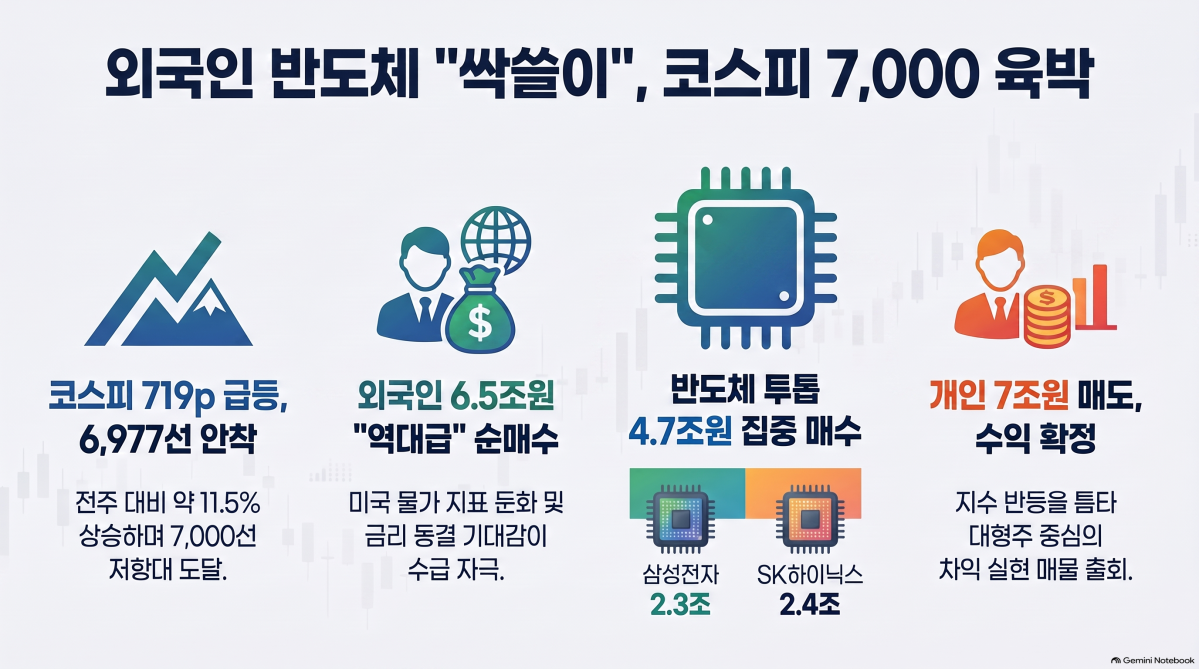 외국인 반도체 "싹쓸이", 코스피 7,000 육박

코스피 719p 급등, 6,977선 안착

전주 대비 약 11.5% 상승하며 7,000선 저항대 도달.

외국인 6.5조원 "역대급" 순매수

미국 물가 지표 둔화 및 금리 동결 기대감이 수급 자극.

반도체 투톱 4.7조원 집중 매수

삼성전자 2.3조

SK하이닉스 2.4조

개인 7조원 매도, 수익 확정

지수 반등을 틈타 대형주 중심의 차익 실현 매물 출회.

Gemini Notebook